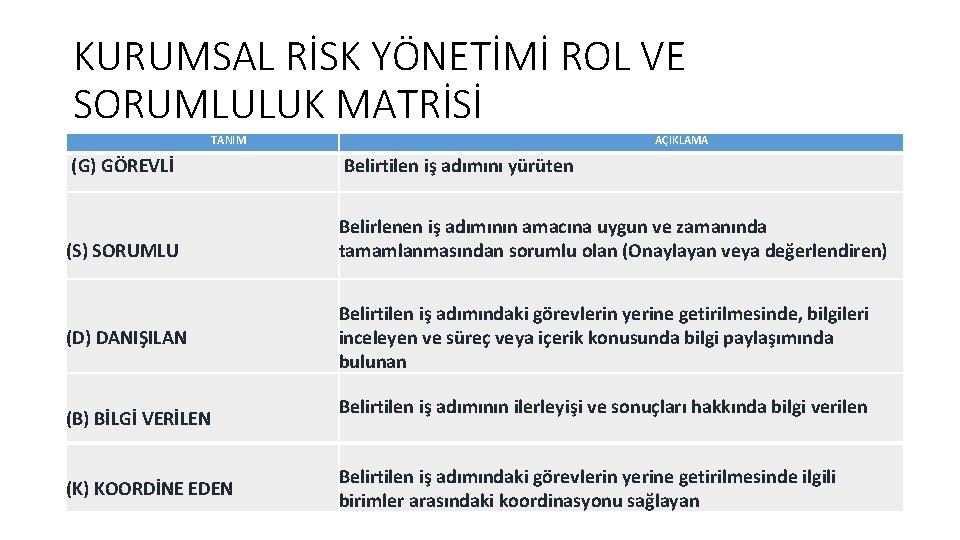 KURUMSAL RİSK YÖNETİMİ ROL VE SORUMLULUK MATRİSİ

| TANIM | AÇIKLAMA |
|---|---|
| (G) GÖREVLİ | Belirtilen iş adımını yürüten |
| (S) SORUMLU | Belirlenen iş adımının amacına uygun ve zamanında tamamlanmasından sorumlu olan (Onaylayan veya değerlendiren) |
| (D) DANIŞILAN | Belirtilen iş adımındaki görevlerin yerine getirilmesinde, bilgileri inceleyen ve süreç veya içerik konusunda bilgi paylaşımında bulunan |
| (B) BİLGİ VERİLEN | Belirtilen iş adımının ilerleyişi ve sonuçları hakkında bilgi verilen |
| (K) KOORDİNE EDEN | Belirtilen iş adımındaki görevlerin yerine getirilmesinde ilgili birimler arasındaki koordinasyonu sağlayan |